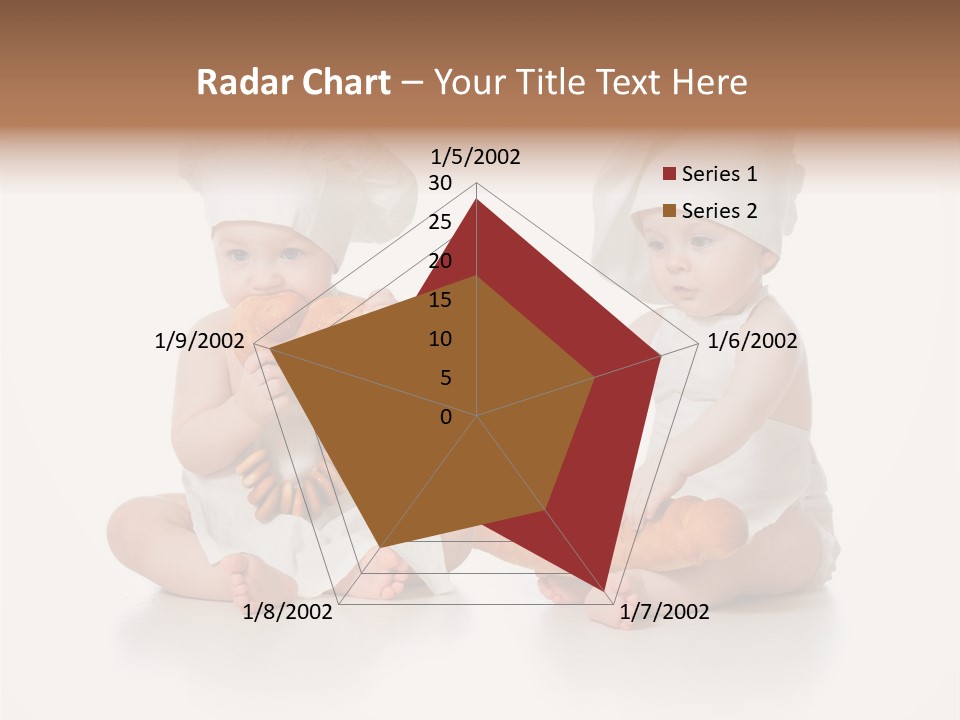 Radar Chart – Your Title Text Here

1/5/2002
30
25
20
15
10
5
0
1/6/2002
1/7/2002
1/8/2002
1/9/2002

Series 1
Series 2